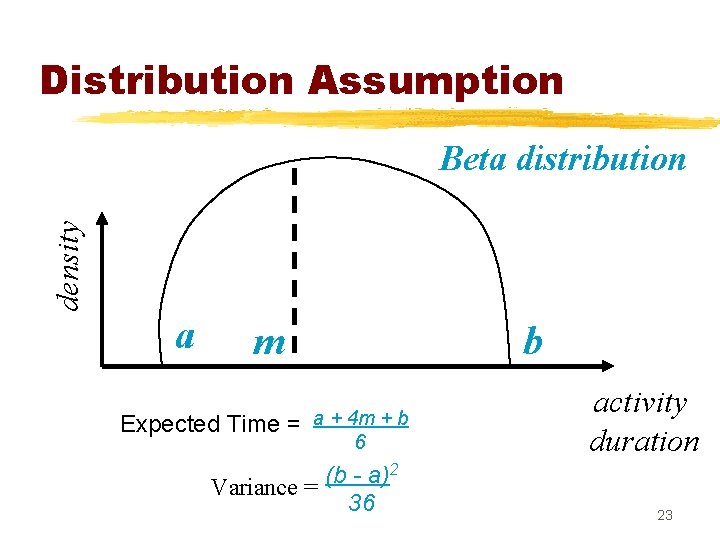 Distribution Assumption

Beta distribution

density

a

m

b

activity duration

Expected Time = $\frac{a + 4m + b}{6}$

Variance = $\frac{(b - a)^2}{36}$

23